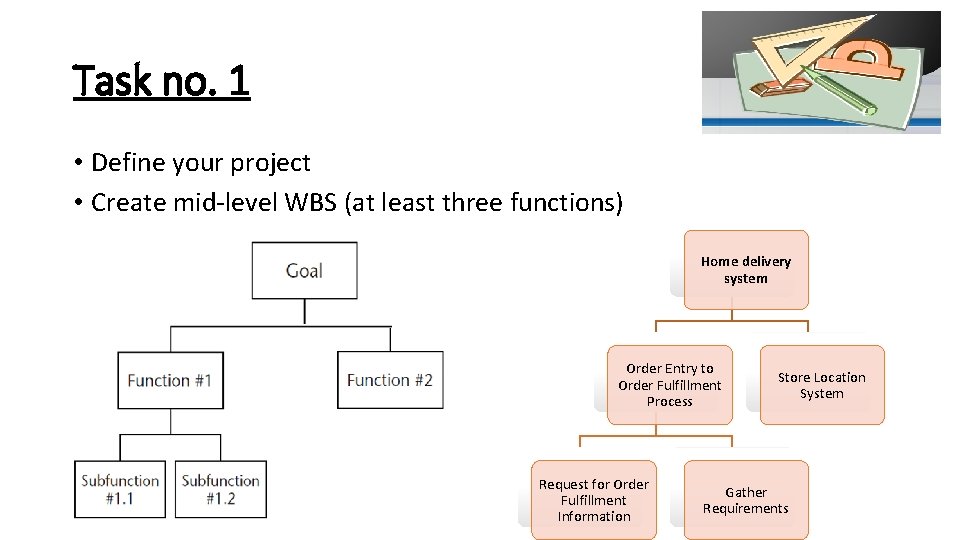 Task no. 1

• Define your project
• Create mid-level WBS (at least three functions)

Goal

Function #1

Function #2

Subfunction #1.1

Subfunction #1.2

Home delivery system

Order Entry to Order Fulfillment Process

Store Location System

Request for Order Fulfillment Information

Gather Requirements